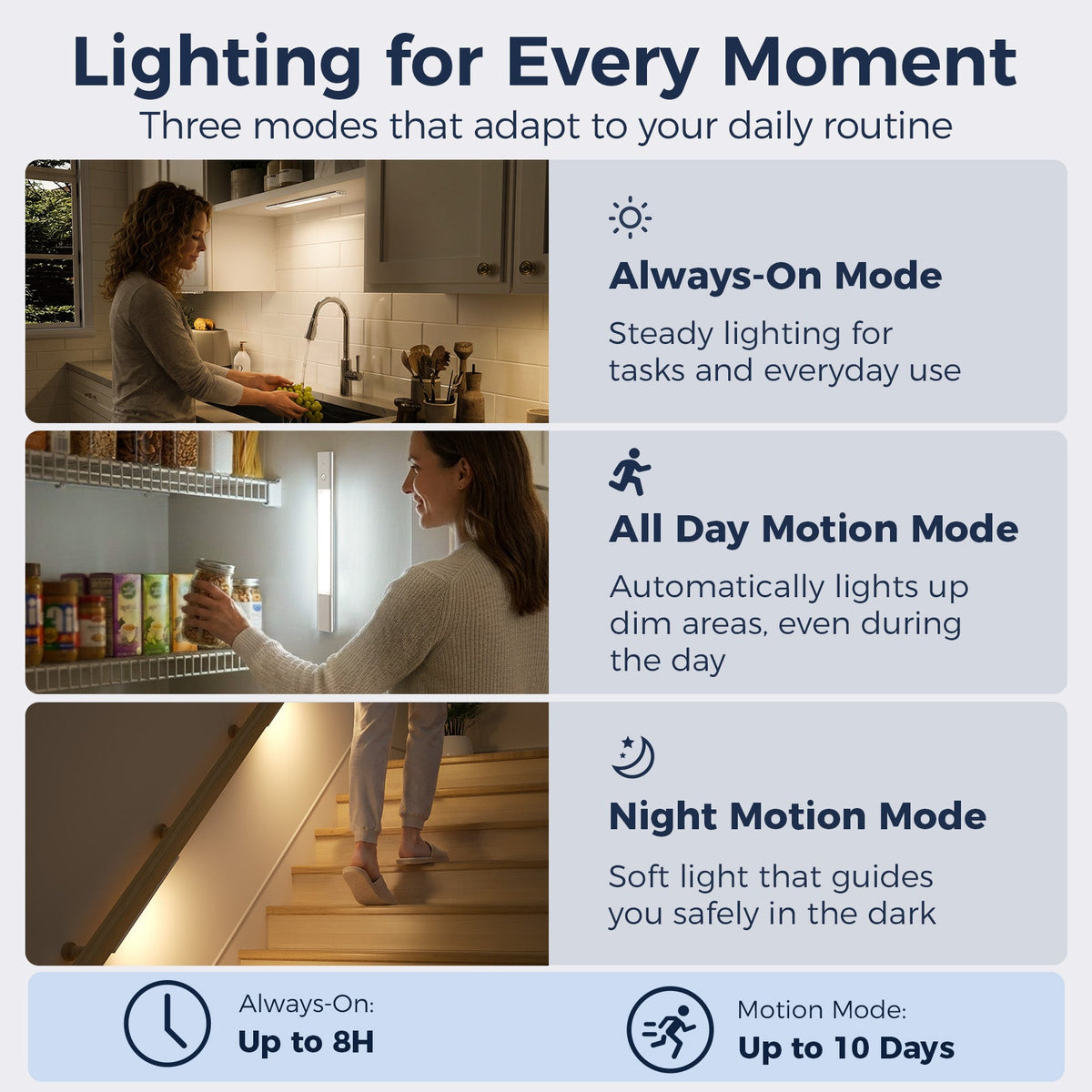 Lighting for Every Moment

Three modes that adapt to your daily routine

Always-On Mode

Steady lighting for tasks and everyday use

All Day Motion Mode

Automatically lights up dim areas, even during the day

Night Motion Mode

Soft light that guides you safely in the dark

Always-On:
Up to 8H

Motion Mode:
Up to 10 Days